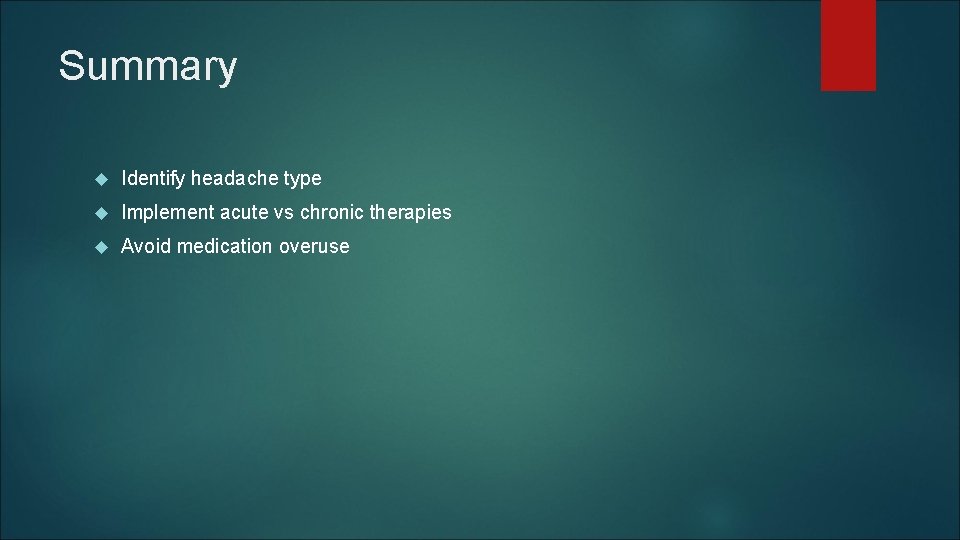 Summary

• Identify headache type
• Implement acute vs chronic therapies
• Avoid medication overuse